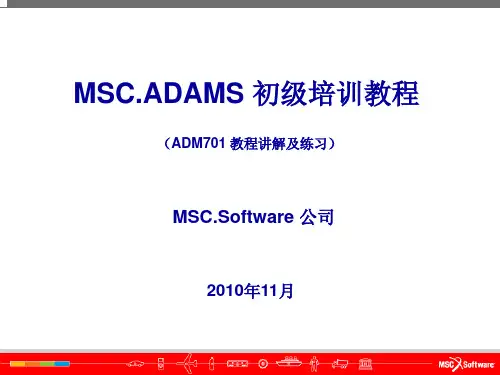 MSC.ADAMS 初级培训教程

（ADM701 教程讲解及练习）

MSC.Software 公司

2010年11月

MSC Software